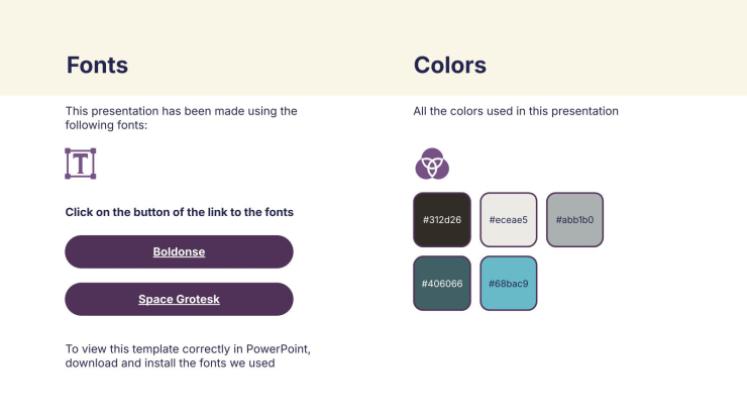 Fonts

This presentation has been made using the following fonts:

Click on the button of the link to the fonts

Boldonse

Space Grotesk

To view this template correctly in PowerPoint, download and install the fonts we used

Colors

All the colors used in this presentation

#312d26

#eceae5

#abb1b0

#406066

#68bac9